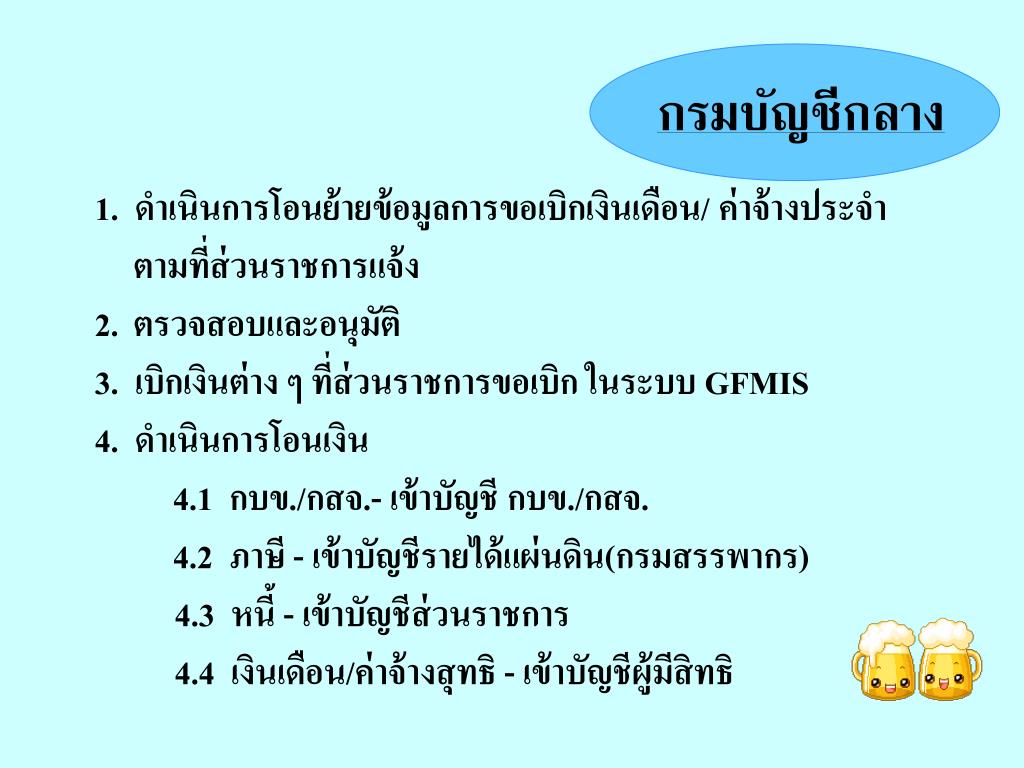 กรมบัญชีกลาง

1. ดำเนินการโอนย้ายข้อมูลการขอเบิกเงินเดือน/ ค่าจ้างประจำ ตามที่ส่วนราชการแจ้ง

2. ตรวจสอบและอนุมัติ

3. เบิกเงินต่าง ๆ ที่ส่วนราชการขอเบิก ในระบบ GFMIS

4. ดำเนินการโอนเงิน

4.1 กบข./กสจ.- เข้าบัญชี กบข./กสจ.

4.2 ภาษี - เข้าบัญชีรายได้แผ่นดิน(กรมสรรพากร)

4.3 หนี้ - เข้าบัญชีส่วนราชการ

4.4 เงินเดือน/ค่าจ้างสุทธิ - เข้าบัญชีผู้มีสิทธิ